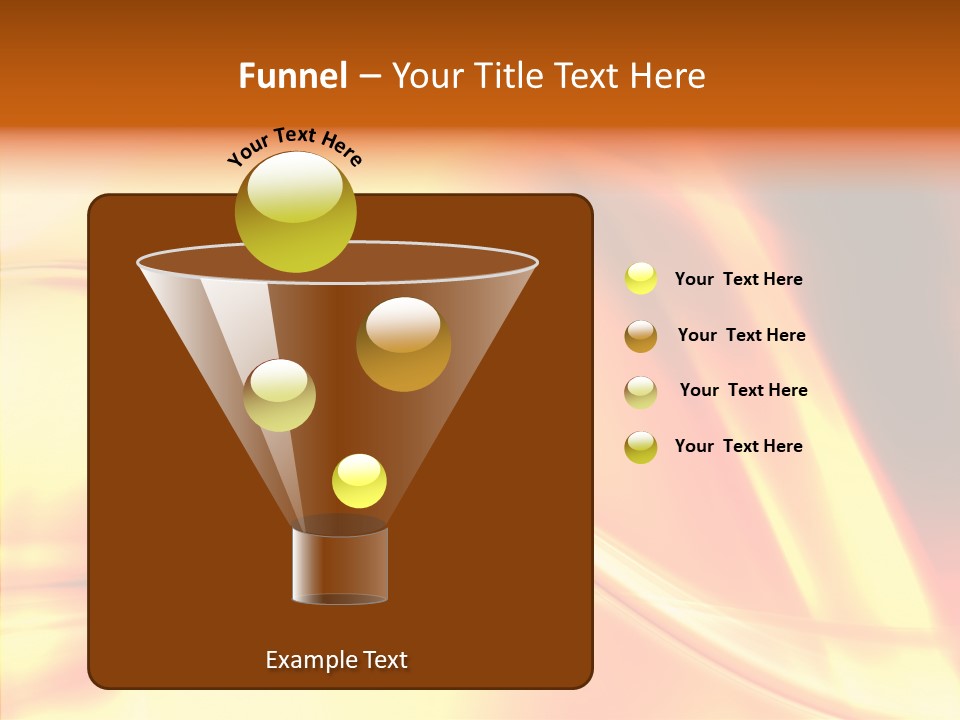 Funnel – Your Title Text Here

Your Text Here

Your  Text Here

Your  Text Here

Your  Text Here

Your  Text Here

Example Text